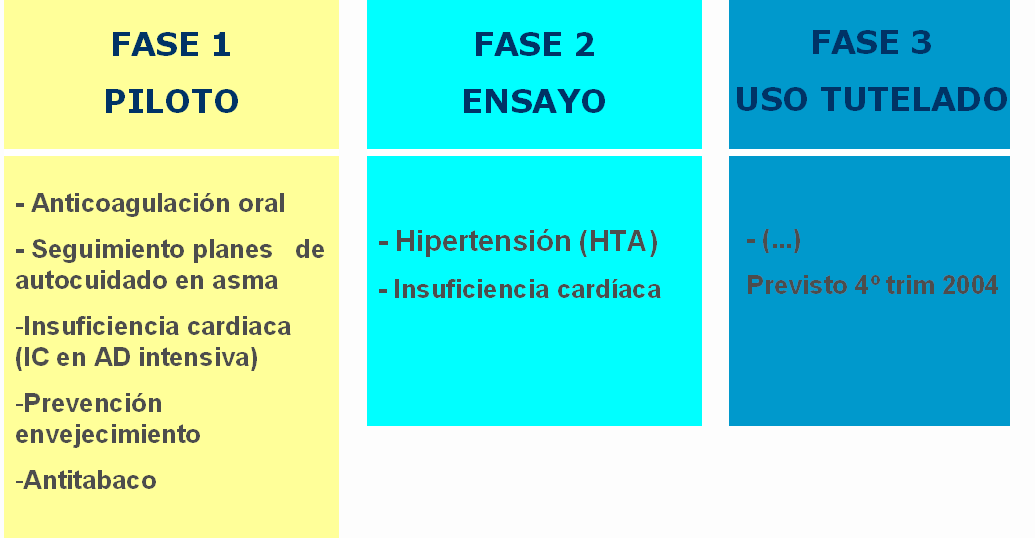 FASE 1
PILOTO

- Anticoagulación oral

- Seguimiento planes de autocuidado en asma

-Insuficiencia cardiaca (IC en AD intensiva)

-Prevención envejecimiento

-Antitabaco

FASE 2
ENSAYO

- Hipertensión (HTA)

- Insuficiencia cardíaca

FASE 3
USO TUTELADO

- (...)

Previsto 4º trim 2004